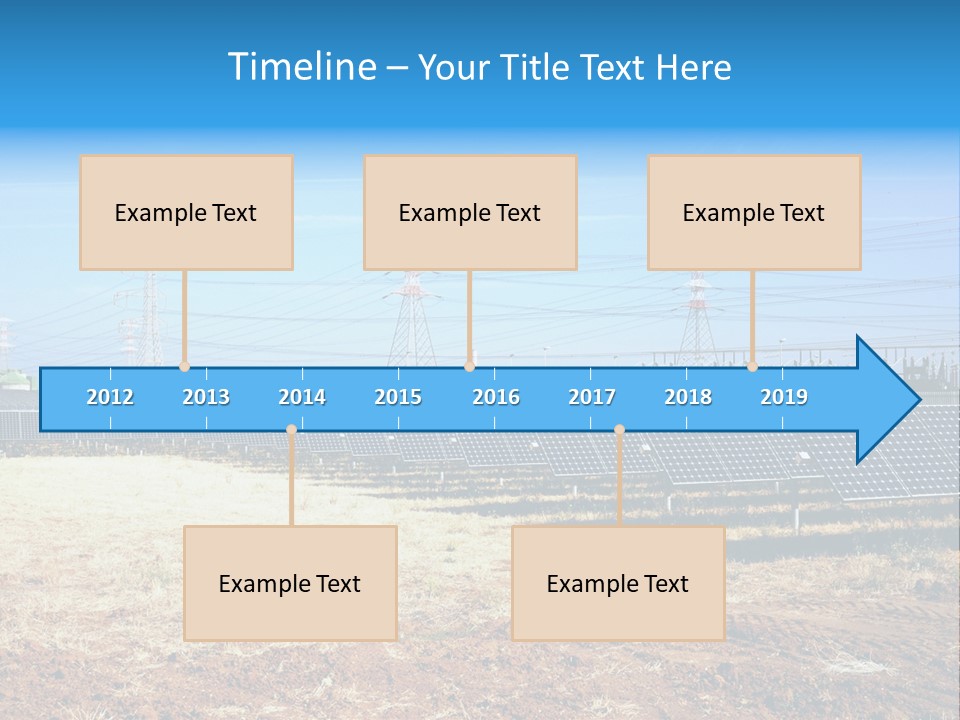 Timeline – Your Title Text Here

Example Text

Example Text

Example Text

2012 2013 2014 2015 2016 2017 2018 2019

Example Text

Example Text